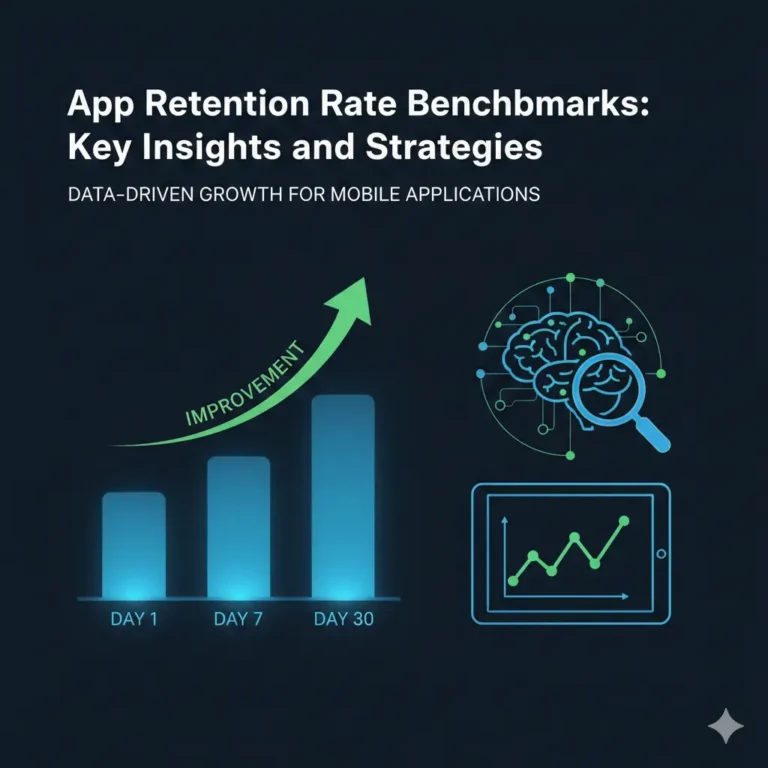 App Retention Rate Benchbmarks: Key Insights and Strategies

DATA-DRIVEN GROWTH FOR MOBILE APPLICATIONS

IMPROVEMENT

DAY 1
DAY 7
DAY 30